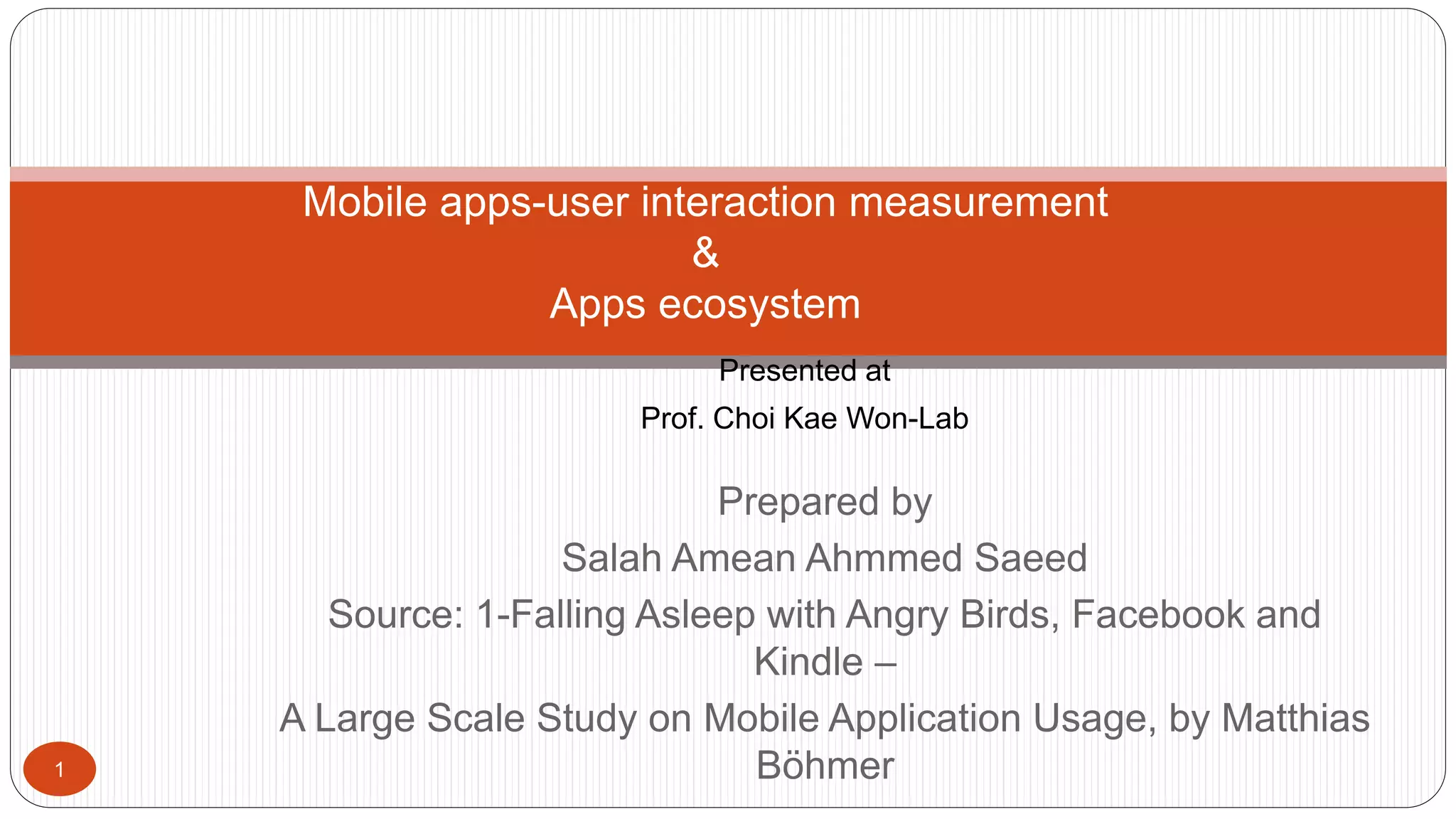 Mobile apps-user interaction measurement
&
Apps ecosystem

Presented at
Prof. Choi Kae Won-Lab

Prepared by
Salah Amean Ahmmed Saeed
Source: 1-Falling Asleep with Angry Birds, Facebook and Kindle –
A Large Scale Study on Mobile Application Usage, by Matthias Böhmer

1